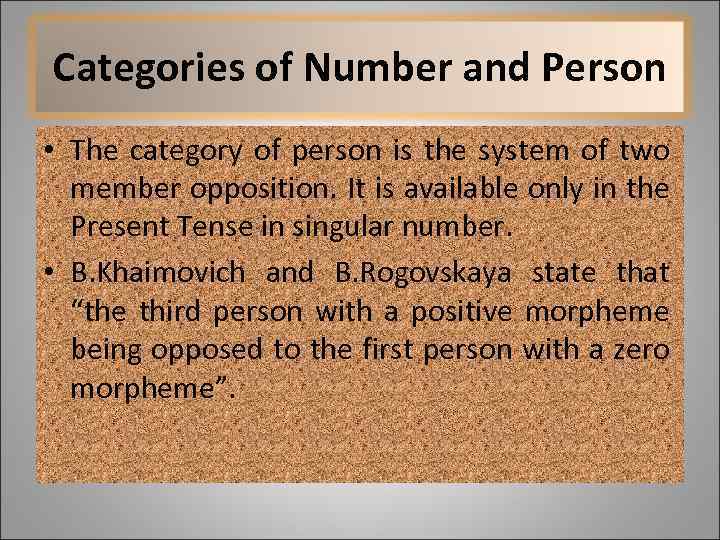 Categories of Number and Person

• The category of person is the system of two member opposition. It is available only in the Present Tense in singular number.

• B.Khaimovich and B.Rogovskaya state that “the third person with a positive morpheme being opposed to the first person with a zero morpheme”.